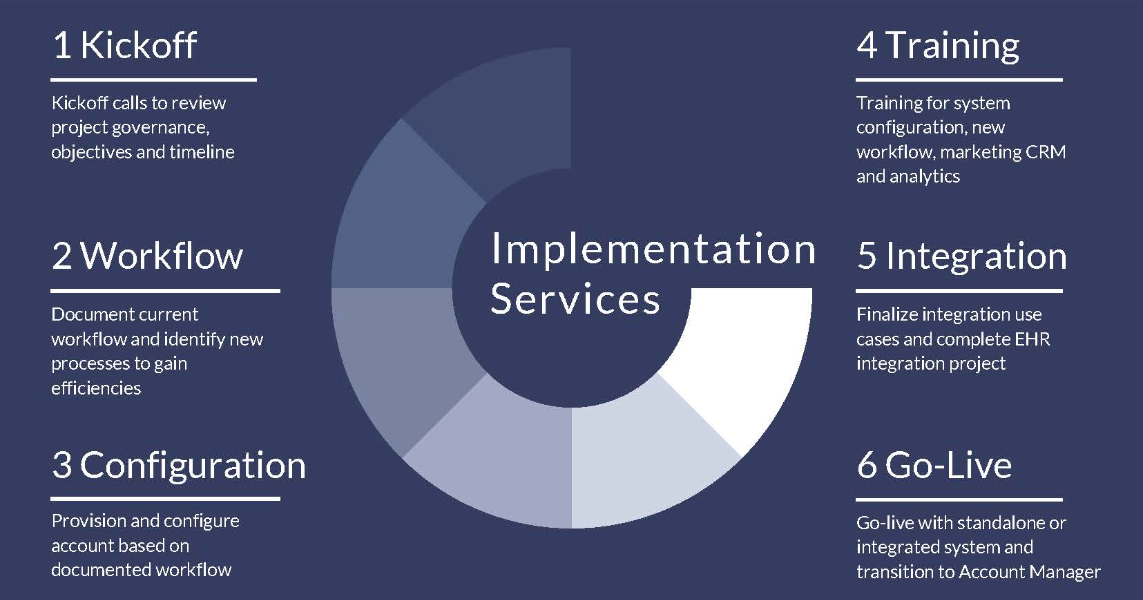 1 Kickoff

Kickoff calls to review project governance, objectives and timeline

2 Workflow

Document current workflow and identify new processes to gain efficiencies

3 Configuration

Provision and configure account based on documented workflow

Implementation Services

4 Training

Training for system configuration, new workflow, marketing CRM and analytics

5 Integration

Finalize integration use cases and complete EHR integration project

6 Go-Live

Go-live with standalone or integrated system and transition to Account Manager